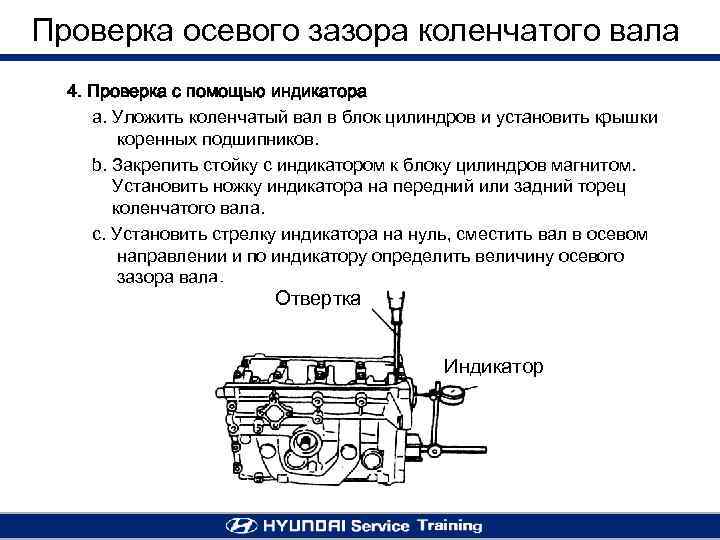 Проверка осевого зазора коленчатого вала

4. Проверка с помощью индикатора

a. Уложить коленчатый вал в блок цилиндров и установить крышки коренных подшипников.

b. Закрепить стойку с индикатором к блоку цилиндров магнитом. Установить ножку индикатора на передний или задний торец коленчатого вала.

c. Установить стрелку индикатора на нуль, сместить вал в осевом направлении и по индикатору определить величину осевого зазора вала.

Отвертка

Индикатор

HYUNDAI Service Training